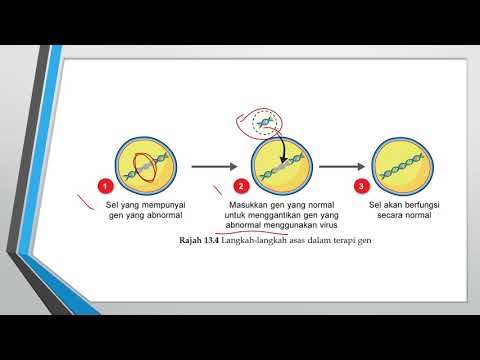 1
Sel yang mempunyai gen yang abnormal

2
Masukkan gen yang normal untuk menggantikan gen yang abnormal menggunakan virus

3
Sel akan berfungsi secara normal

Rajah 13.4 Langkah-langkah asas dalam terapi gen